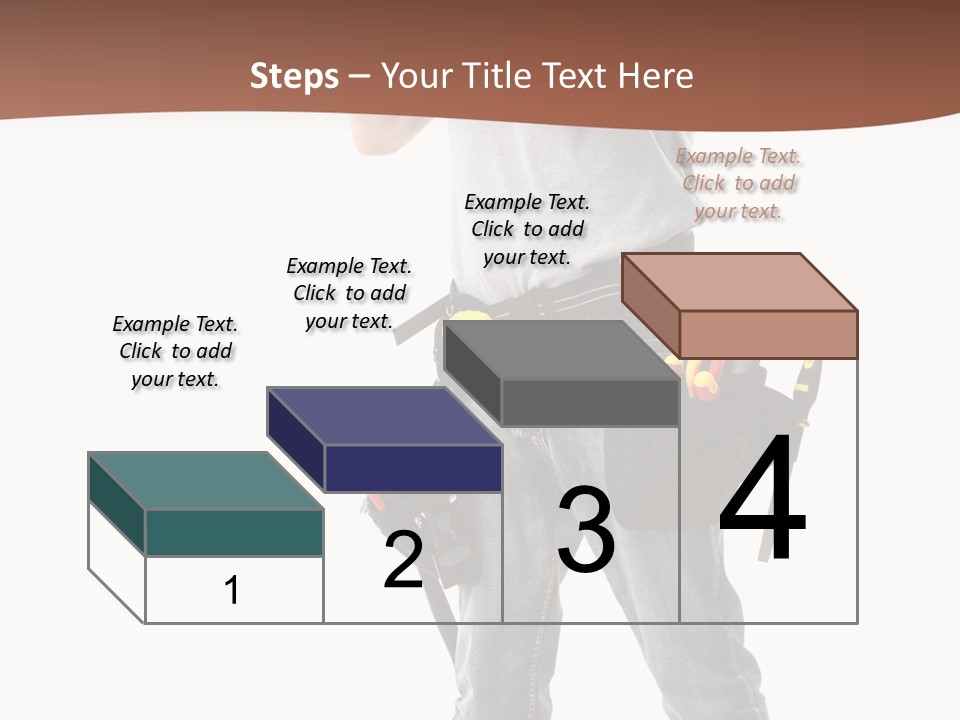 Steps – Your Title Text Here

Example Text. Click to add your text.

Example Text. Click to add your text.

Example Text. Click to add your text.

Example Text. Click to add your text.

1

2

3

4